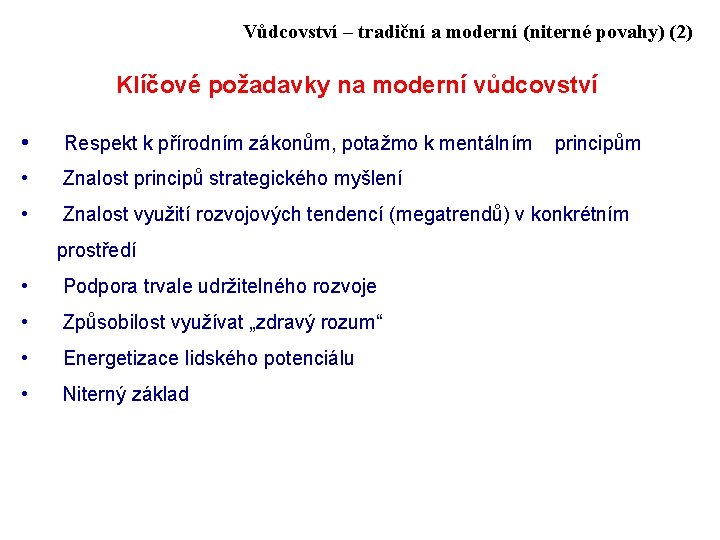 Vůdcovství – tradiční a moderní (niterné povahy) (2)

Klíčové požadavky na moderní vůdcovství

• Respekt k přírodním zákonům, potažmo k mentálním principům
• Znalost principů strategického myšlení
• Znalost využití rozvojových tendencí (megatrendů) v konkrétním prostředí
• Podpora trvale udržitelného rozvoje
• Způsobilost využívat „zdravý rozum“
• Energetizace lidského potenciálu
• Niterný základ